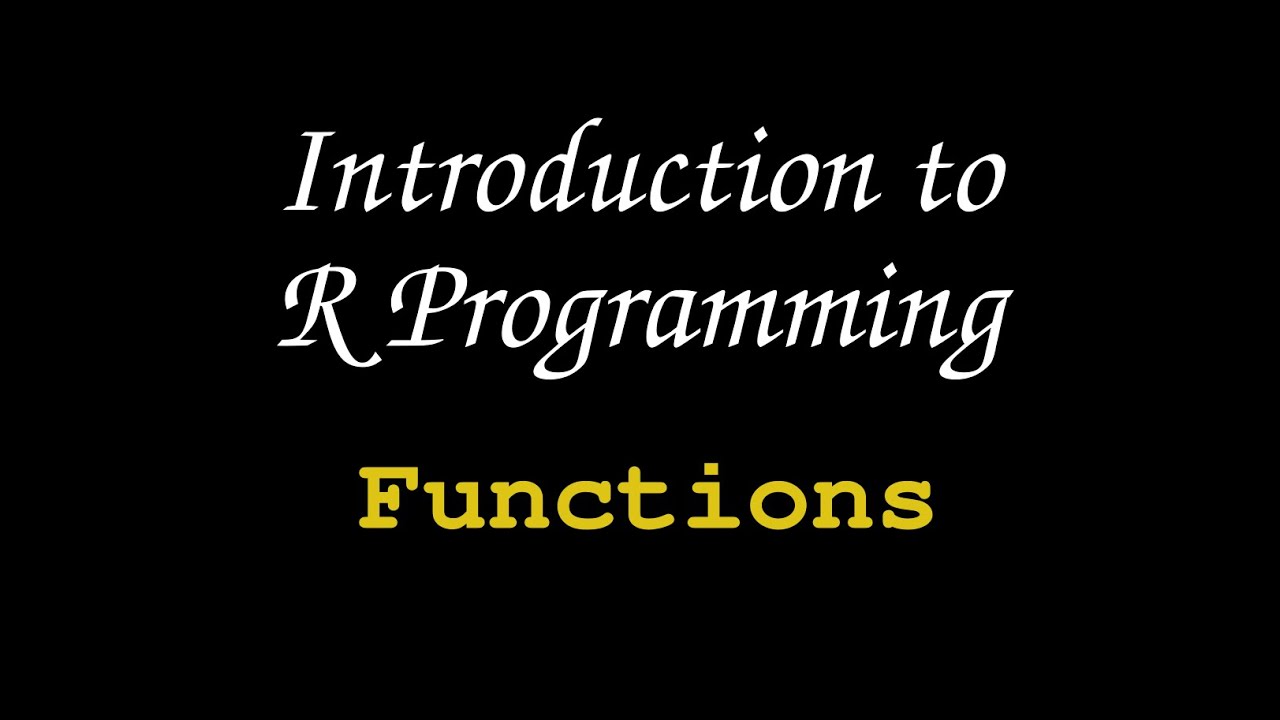 Introduction to R Programming

Functions